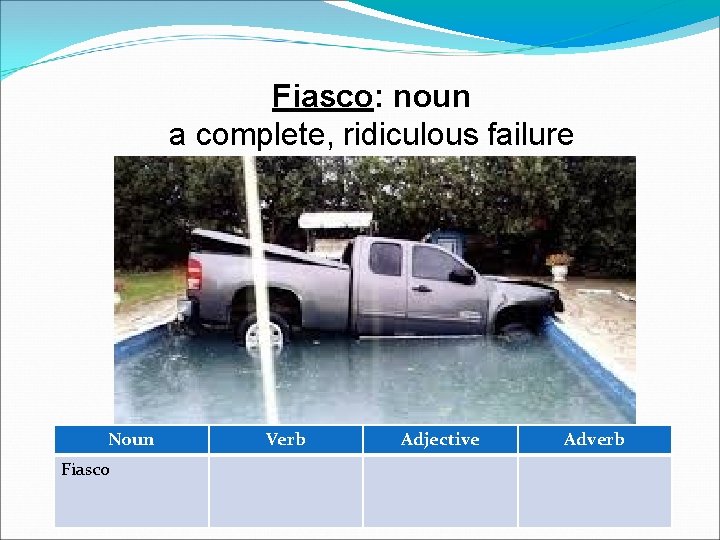 Fiasco: noun
a complete, ridiculous failure

| Noun | Verb | Adjective | Adverb |
|---|---|---|---|
| Fiasco | | | |